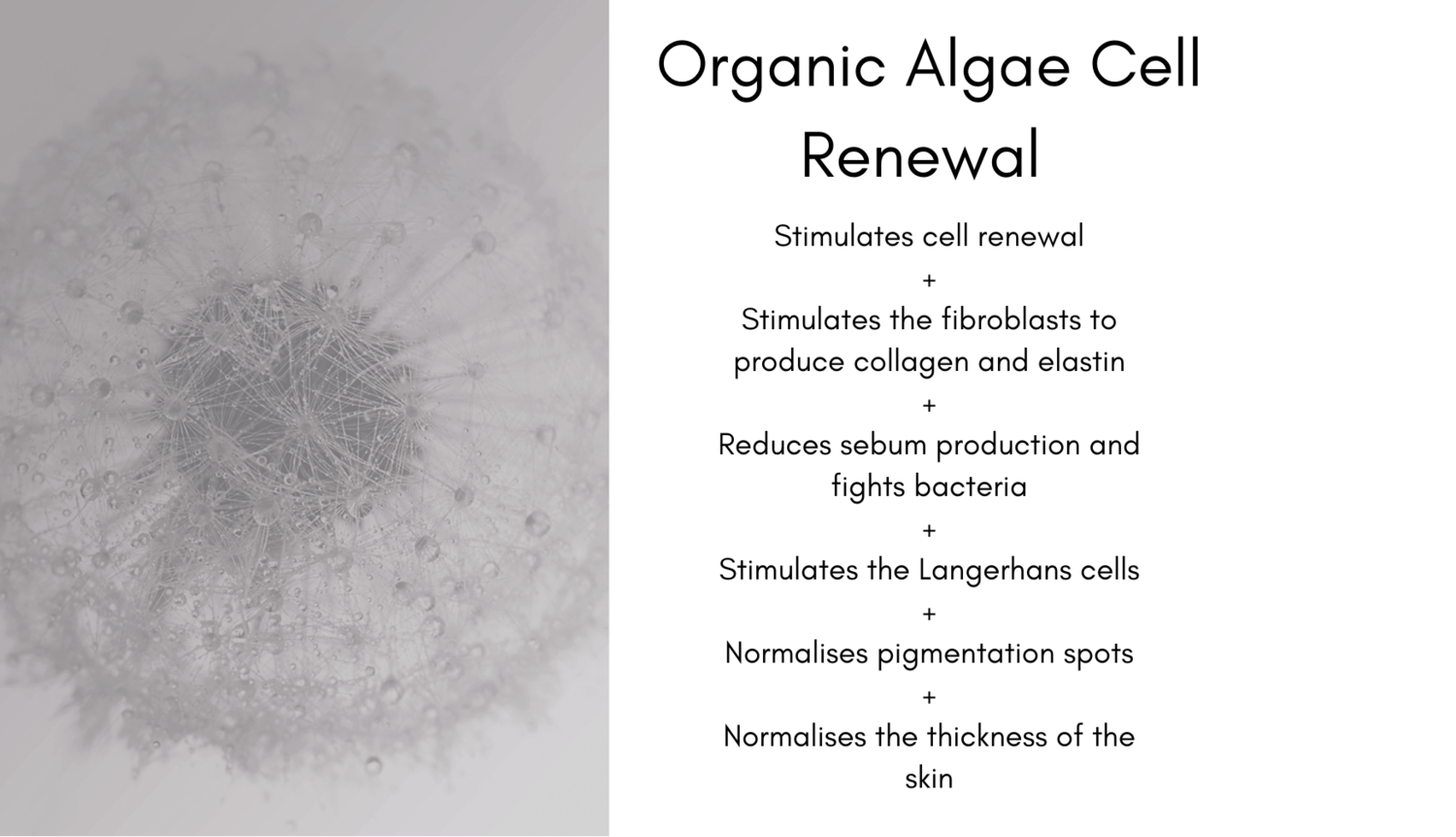 Organic Algae Cell Renewal

Stimulates cell renewal

+

Stimulates the fibroblasts to produce collagen and elastin

+

Reduces sebum production and fights bacteria

+

Stimulates the Langerhans cells

+

Normalises pigmentation spots

+

Normalises the thickness of the skin